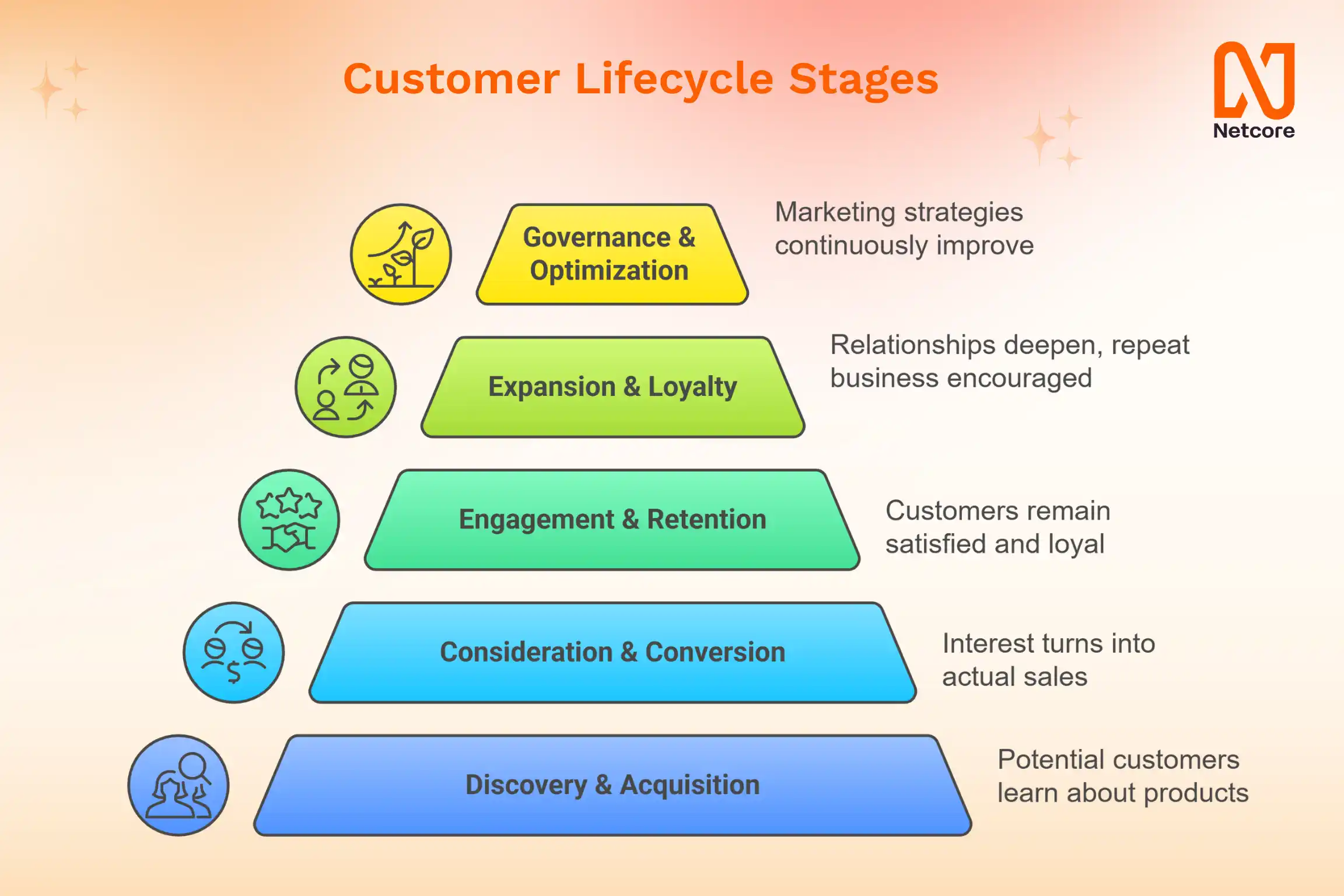 Customer Lifecycle Stages

Netcore

Governance & Optimization

Marketing strategies continuously improve

Expansion & Loyalty

Relationships deepen, repeat business encouraged

Engagement & Retention

Customers remain satisfied and loyal

Consideration & Conversion

Interest turns into actual sales

Discovery & Acquisition

Potential customers learn about products